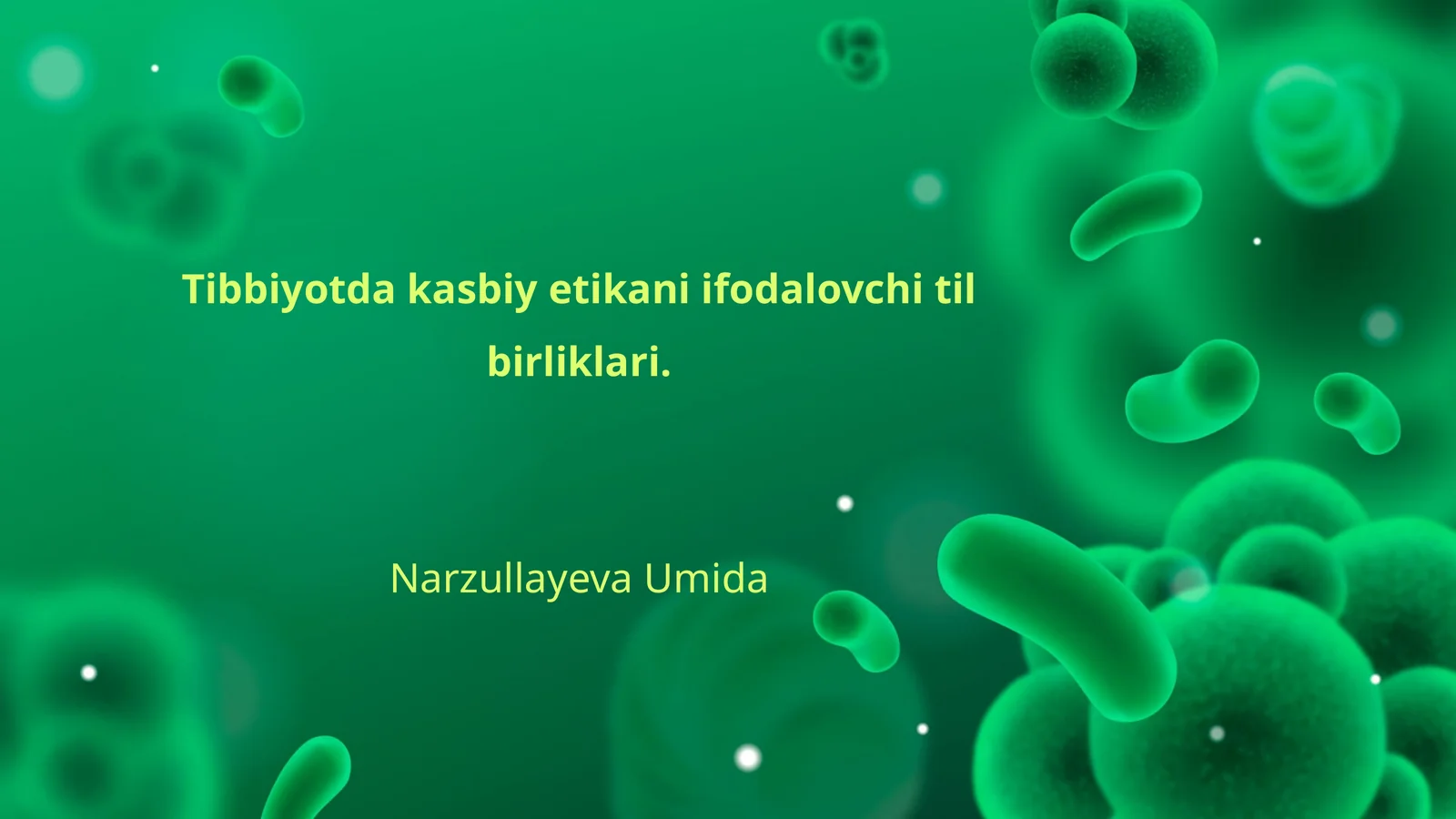 Tibbiyotda kasbiy etikani ifodalovchi til birliklari.

Narzullayeva Umida